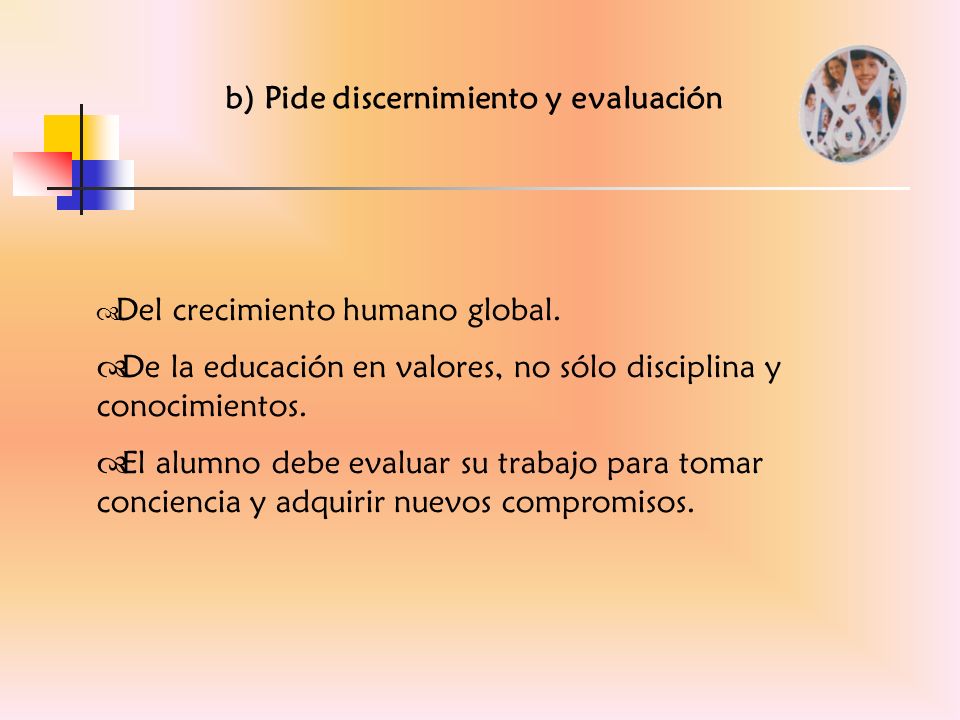 b) Pide discernimiento y evaluación

Del crecimiento humano global.

De la educación en valores, no sólo disciplina y conocimientos.

El alumno debe evaluar su trabajo para tomar conciencia y adquirir nuevos compromisos.